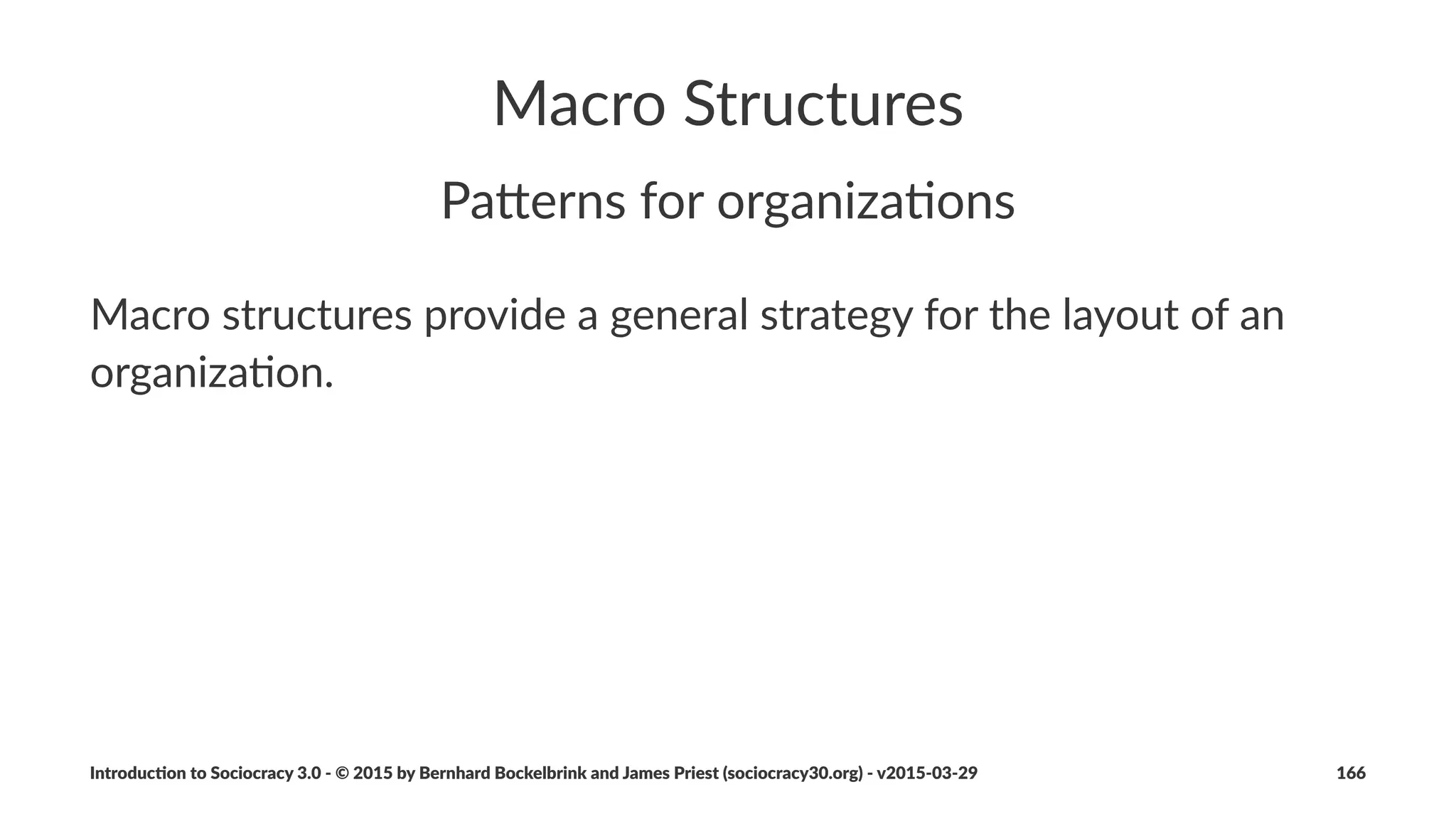 Macro Structures

Patterns for organizations

Macro structures provide a general strategy for the layout of an organization.

Introduction to Sociocracy 3.0 - © 2015 by Bernhard Bockelbrink and James Priest (sociocracy30.org) - v2015-03-29

166